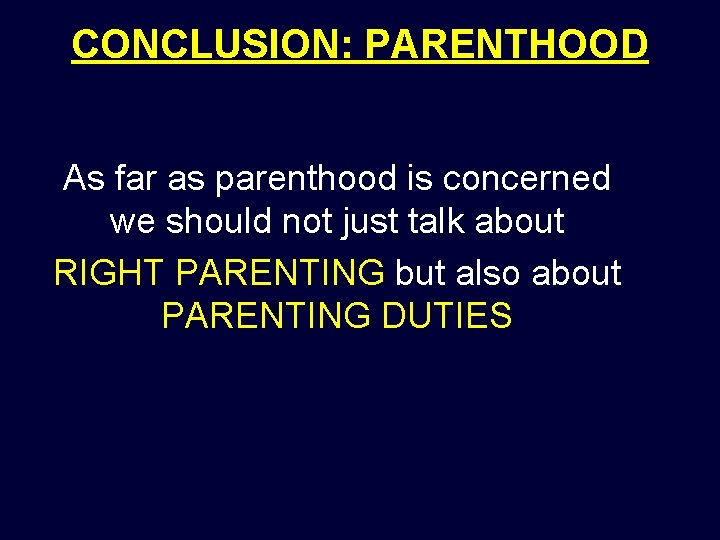 CONCLUSION: PARENTHOOD

As far as parenthood is concerned we should not just talk about RIGHT PARENTING but also about PARENTING DUTIES